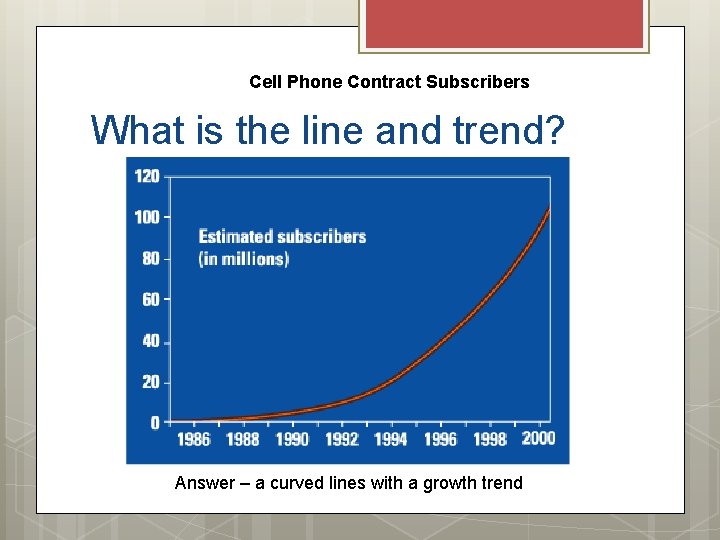 Cell Phone Contract Subscribers

What is the line and trend?

120
100
80
60
40
20
0

Estimated subscribers (in millions)

1986 1988 1990 1992 1994 1996 1998 2000

Answer – a curved lines with a growth trend